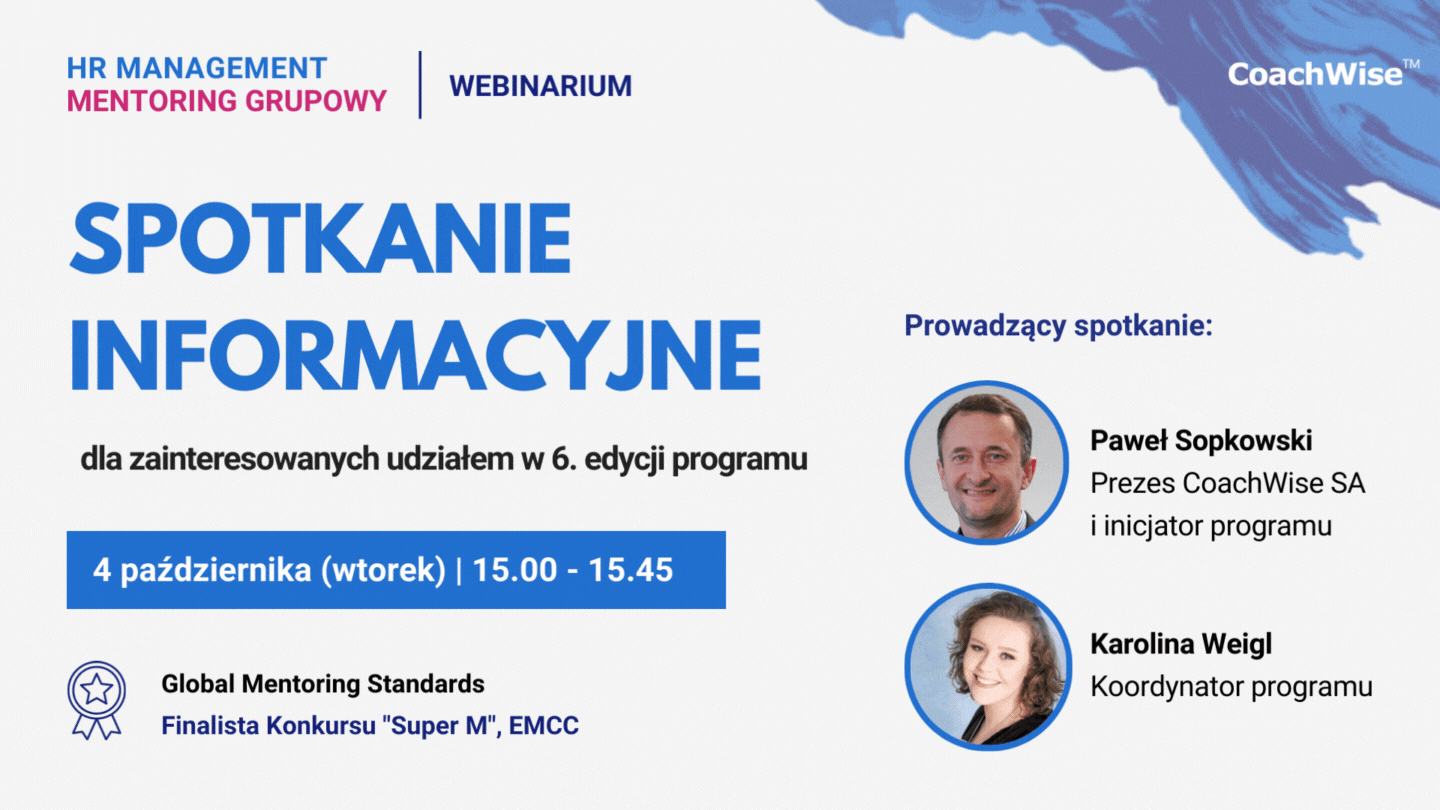 HR MANAGEMENT
MENTORING GRUPOWY

WEBINARIUM

CoachWise™

SPOTKANIE INFORMACYJNE

dla zainteresowanych udziałem w 6. edycji programu

4 października (wtorek) | 15.00 - 15.45

Global Mentoring Standards
Finalista Konkursu "Super M", EMCC

Prowadzący spotkanie:

Paweł Sopkowski
Prezes CoachWise SA i inicjator programu

Karolina Weigl
Koordynator programu